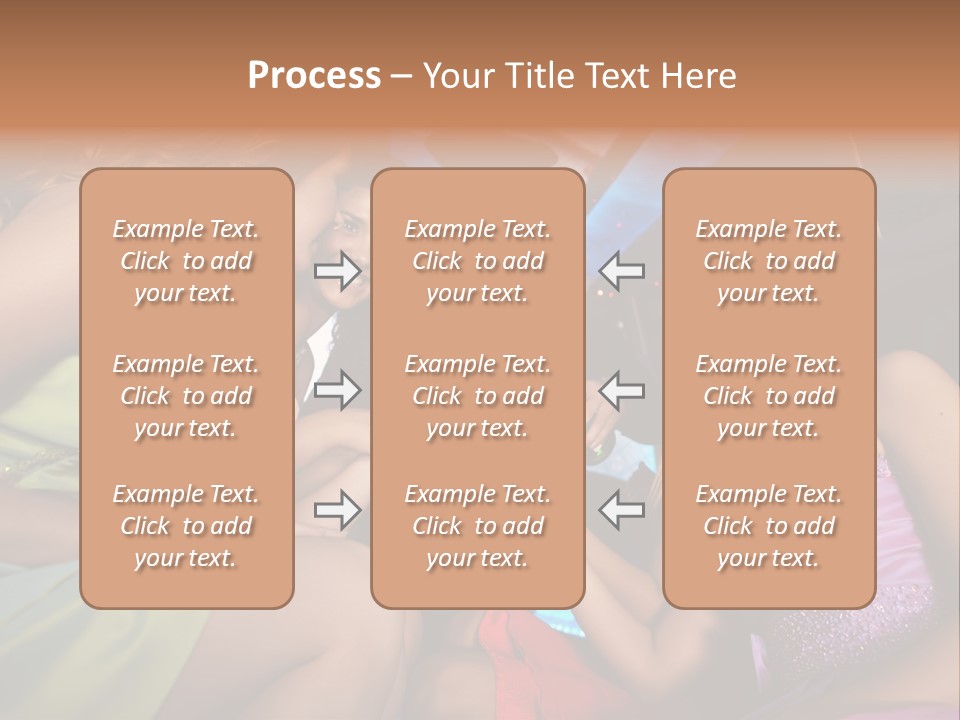 Process – Your Title Text Here

Example Text. Click to add your text.

Example Text. Click to add your text.

Example Text. Click to add your text.

Example Text. Click to add your text.

Example Text. Click to add your text.

Example Text. Click to add your text.

Example Text. Click to add your text.

Example Text. Click to add your text.

Example Text. Click to add your text.